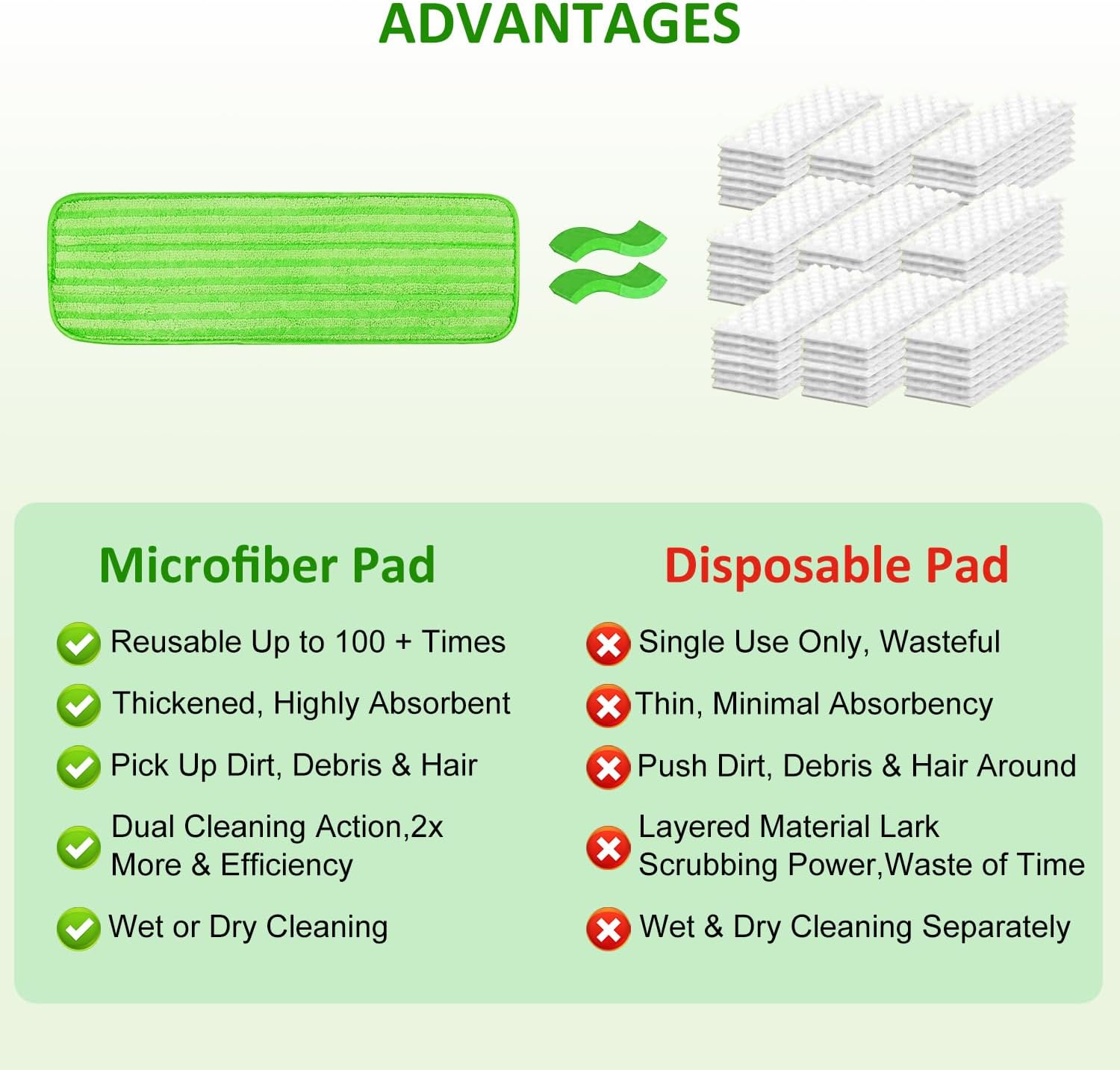 ADVANTAGES

Microfiber Pad

Reusable Up to 100 + Times

Thickened, Highly Absorbent

Pick Up Dirt, Debris & Hair

Dual Cleaning Action,2x More & Efficiency

Wet or Dry Cleaning

Disposable Pad

Single Use Only, Wasteful

Thin, Minimal Absorbency

Push Dirt, Debris & Hair Around

Layered Material Lark Scrubbing Power,Waste of Time

Wet & Dry Cleaning Separately